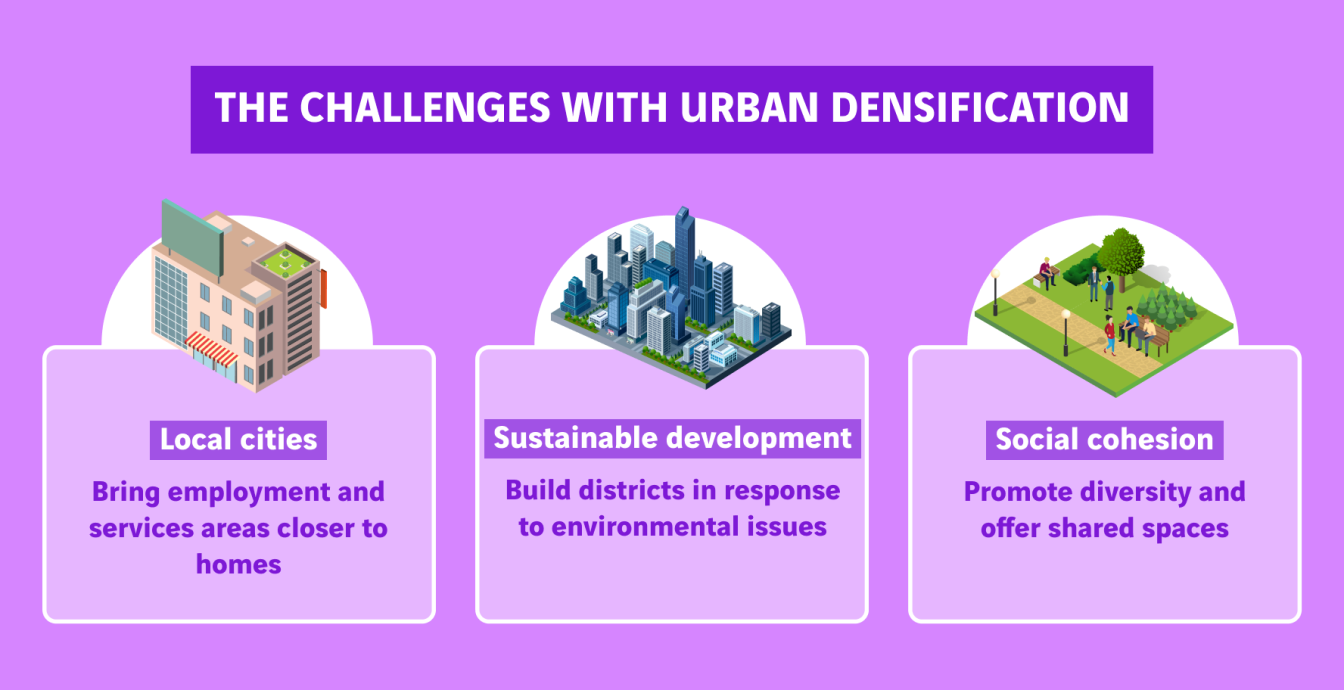 THE CHALLENGES WITH URBAN DENSIFICATION

Local cities

Bring employment and services areas closer to homes

Sustainable development

Build districts in response to environmental issues

Social cohesion

Promote diversity and offer shared spaces